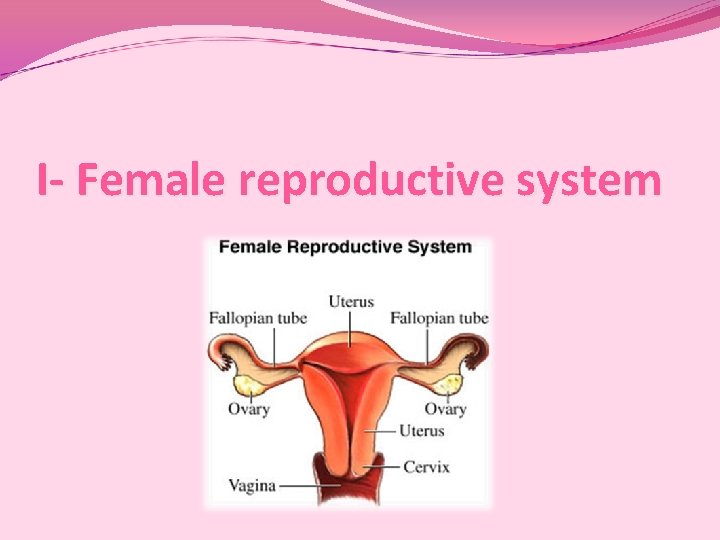 I- Female reproductive system

Female Reproductive System

Uterus
Fallopian tube
Fallopian tube
Ovary
Ovary
Uterus
Cervix
Vagina